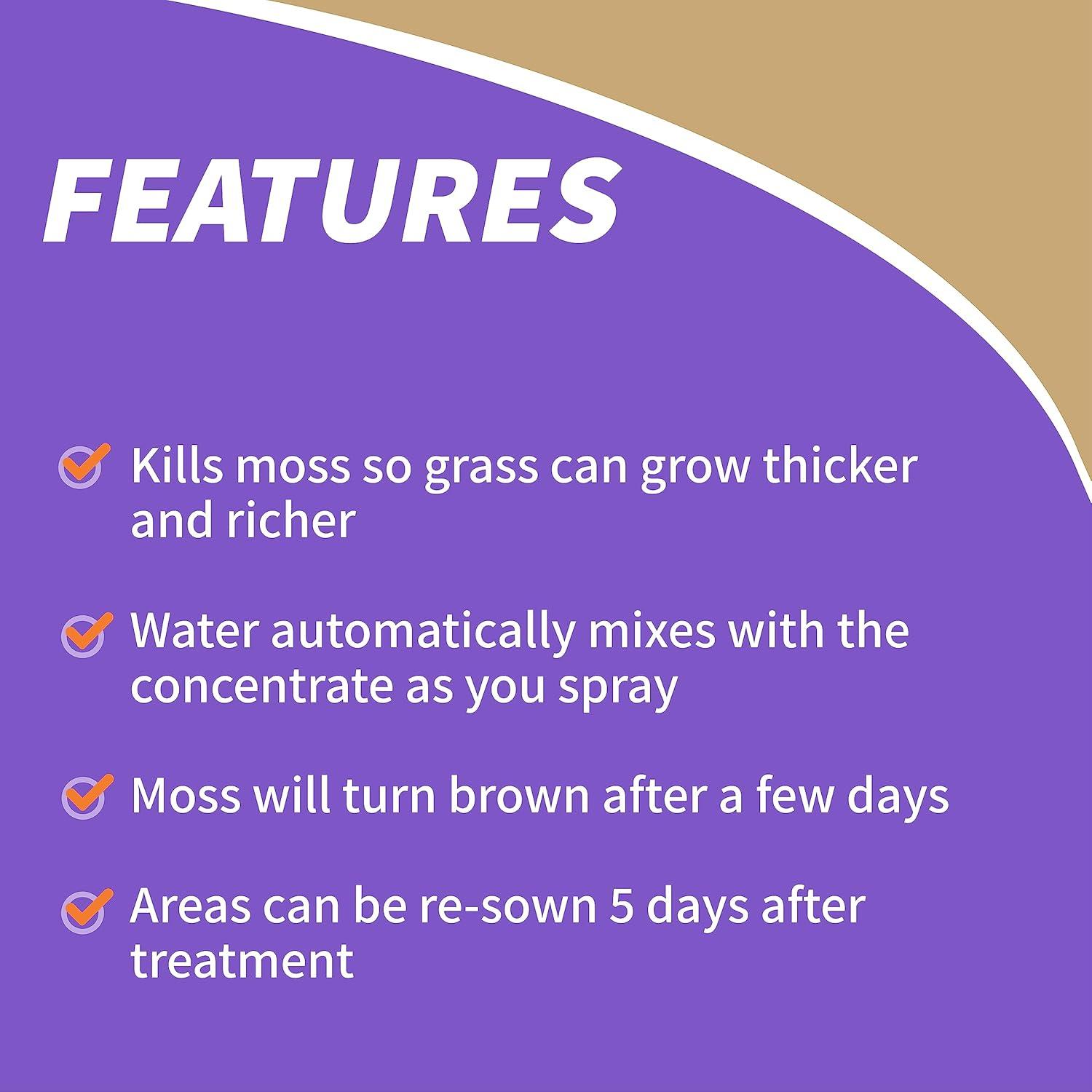 FEATURES

Kills moss so grass can grow thicker and richer

Water automatically mixes with the concentrate as you spray

Moss will turn brown after a few days

Areas can be re-sown 5 days after treatment